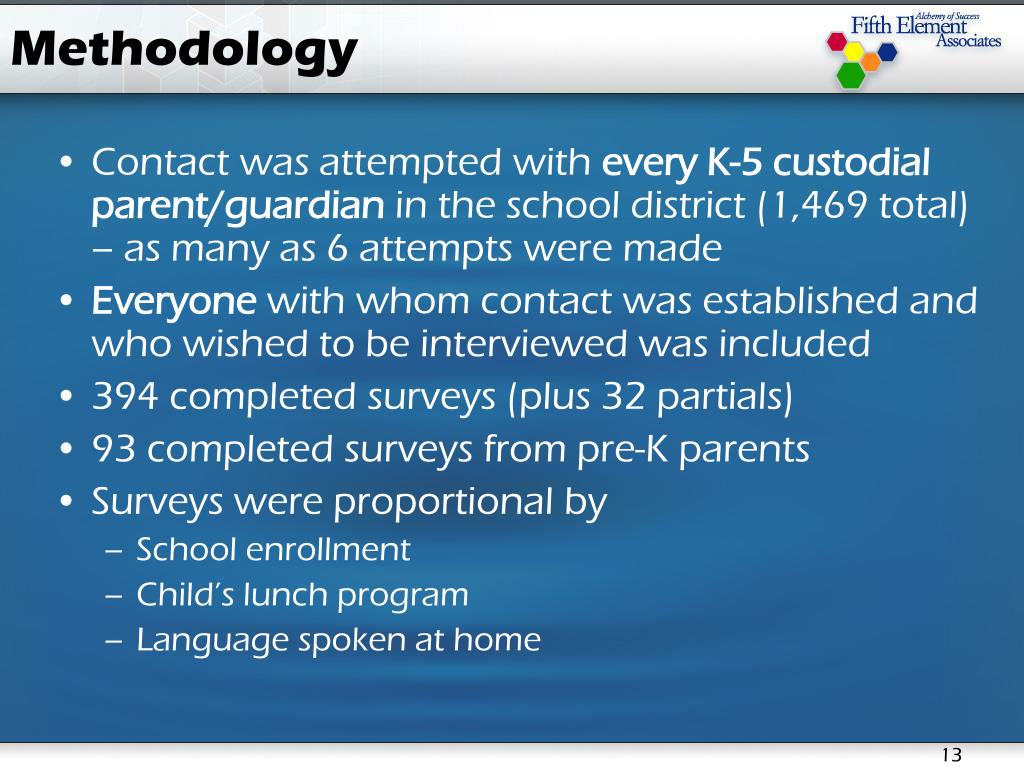 Methodology

Alchemy of Success
Fifth Element
Associates

• Contact was attempted with every K-5 custodial parent/guardian in the school district (1,469 total) – as many as 6 attempts were made
• Everyone with whom contact was established and who wished to be interviewed was included
• 394 completed surveys (plus 32 partials)
• 93 completed surveys from pre-K parents
• Surveys were proportional by
– School enrollment
– Child's lunch program
– Language spoken at home

13